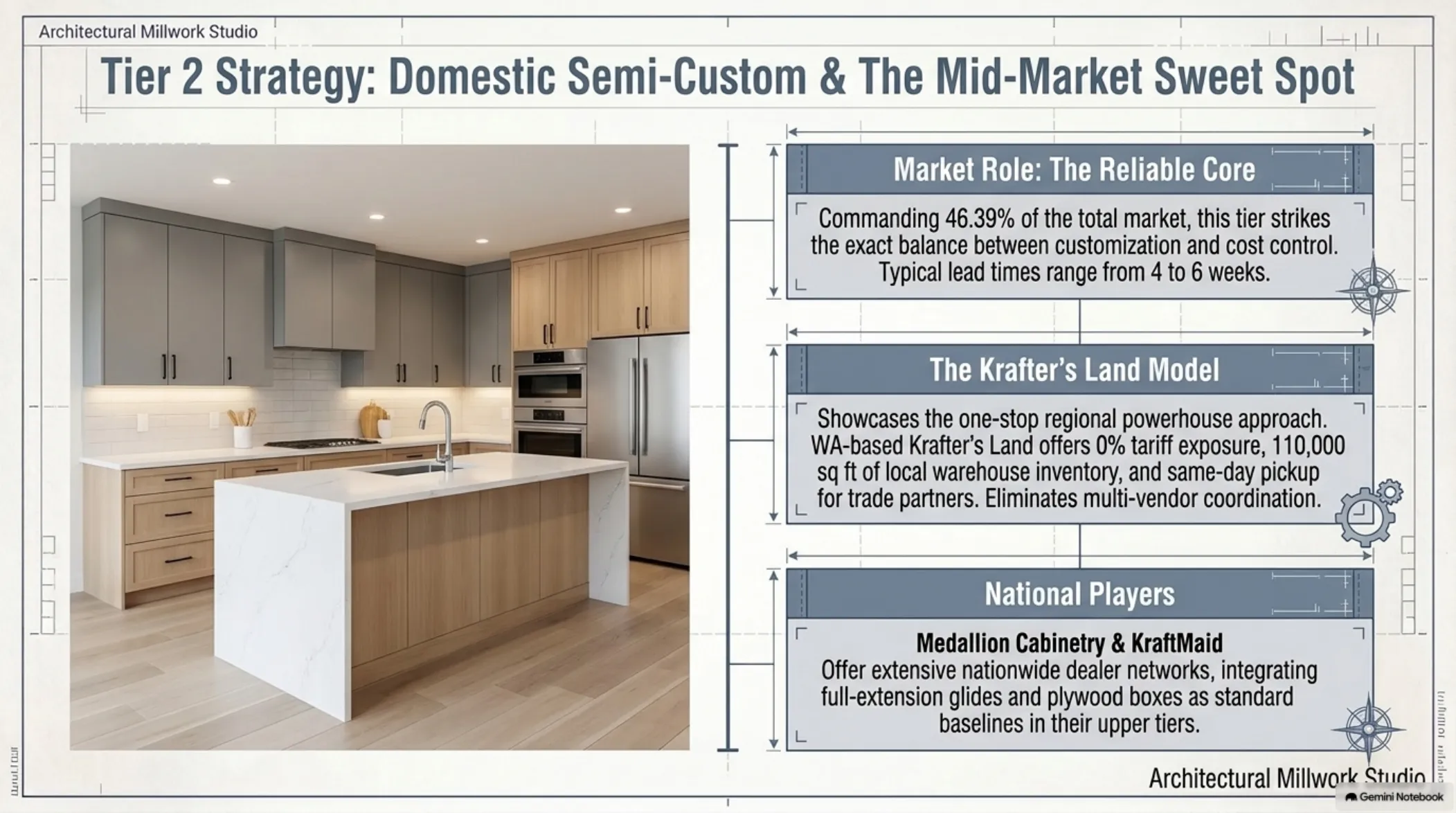 Architectural Millwork Studio

Tier 2 Strategy: Domestic Semi-Custom & The Mid-Market Sweet Spot

Market Role: The Reliable Core

Commanding 46.39% of the total market, this tier strikes the exact balance between customization and cost control. Typical lead times range from 4 to 6 weeks.

The Krafter's Land Model

Showcases the one-stop regional powerhouse approach. WA-based Krafter's Land offers 0% tariff exposure, 110,000 sq ft of local warehouse inventory, and same-day pickup for trade partners. Eliminates multi-vendor coordination.

National Players

Medallion Cabinetry & KraftMaid
Offer extensive nationwide dealer networks, integrating full-extension glides and plywood boxes as standard baselines in their upper tiers.

Architectural Millwork Studio

Gemini Notebook